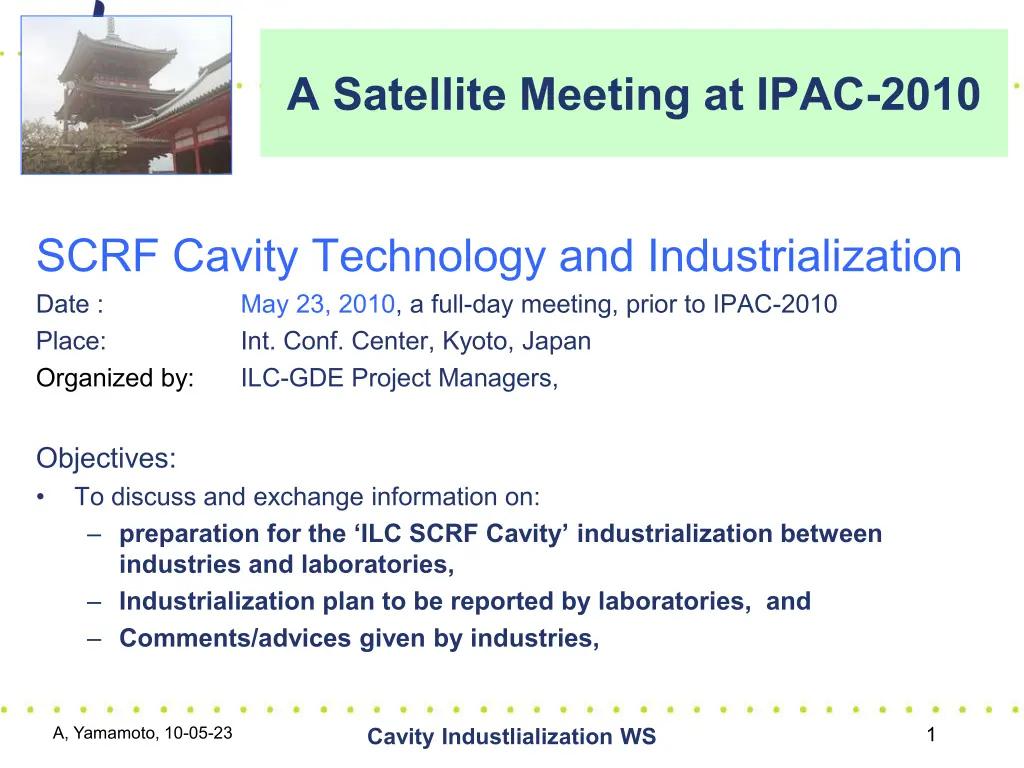 A Satellite Meeting at IPAC-2010

SCRF Cavity Technology and Industrialization

Date : May 23, 2010, a full-day meeting, prior to IPAC-2010

Place: Int. Conf. Center, Kyoto, Japan

Organized by: ILC-GDE Project Managers,

Objectives:

• To discuss and exchange information on:
– preparation for the ‘ILC SCRF Cavity’ industrialization between industries and laboratories,
– Industrialization plan to be reported by laboratories, and
– Comments/advices given by industries,

A, Yamamoto, 10-05-23

Cavity Industlialization WS

1